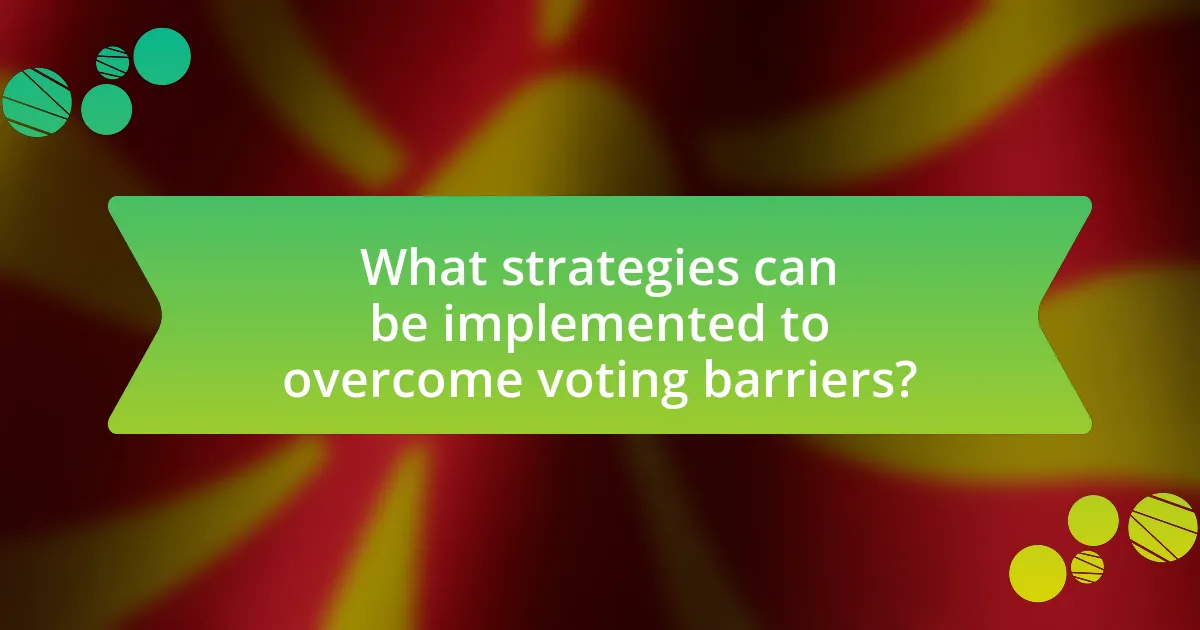 What strategies can be implemented to overcome voting barriers?